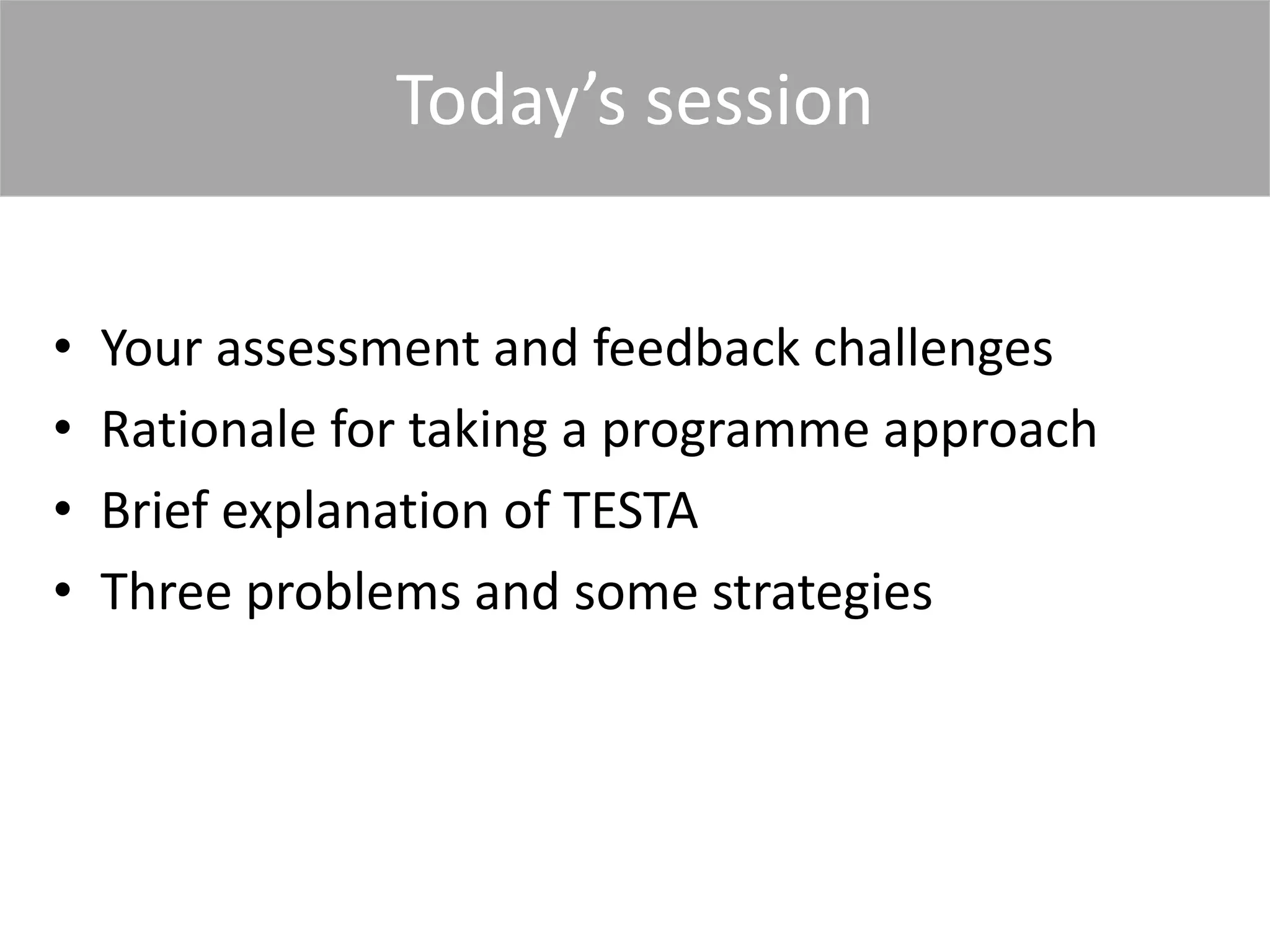 Today’s session

• Your assessment and feedback challenges
• Rationale for taking a programme approach
• Brief explanation of TESTA
• Three problems and some strategies